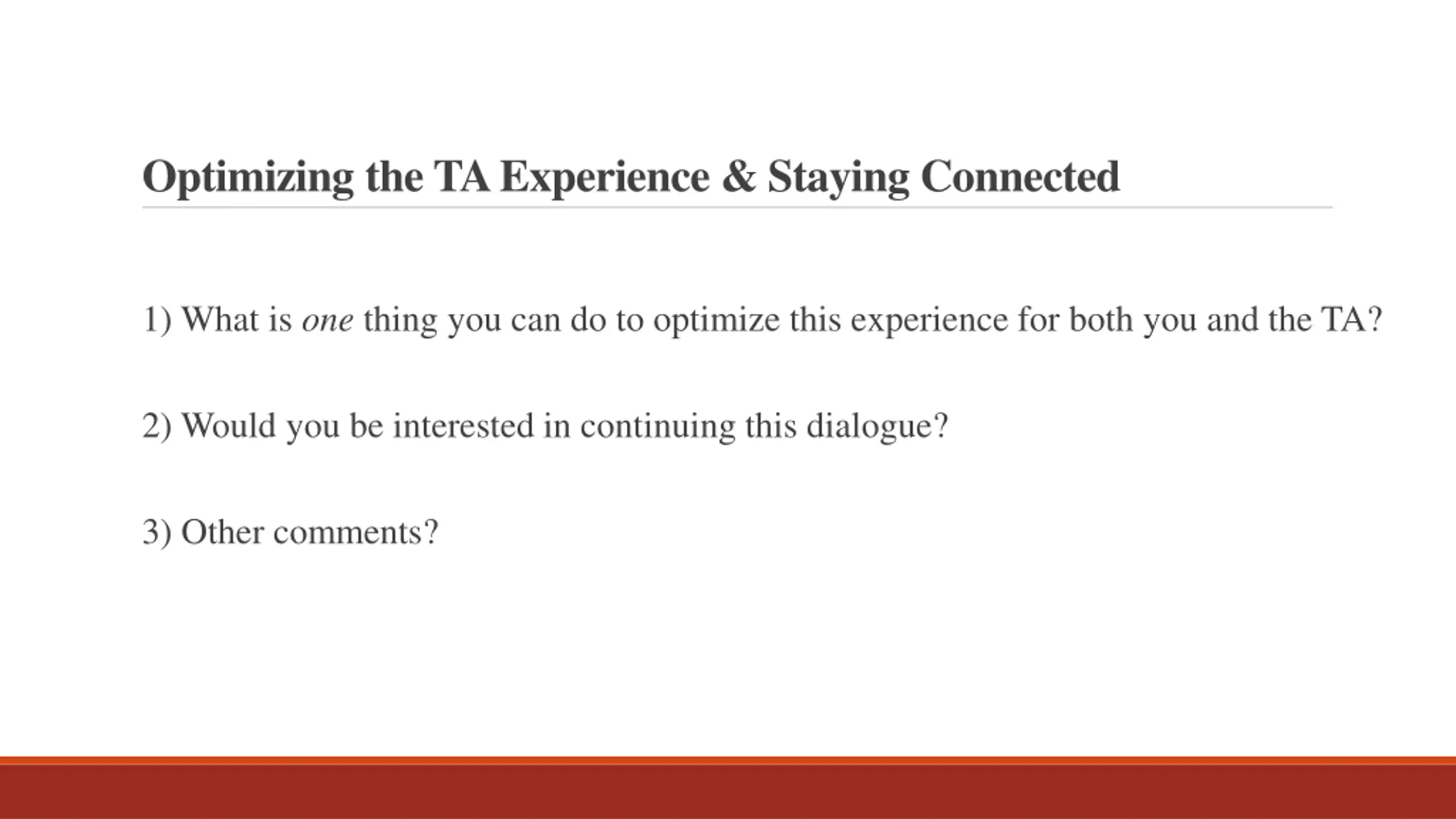 Optimizing the TA Experience & Staying Connected

1) What is one thing you can do to optimize this experience for both you and the TA?

2) Would you be interested in continuing this dialogue?

3) Other comments?